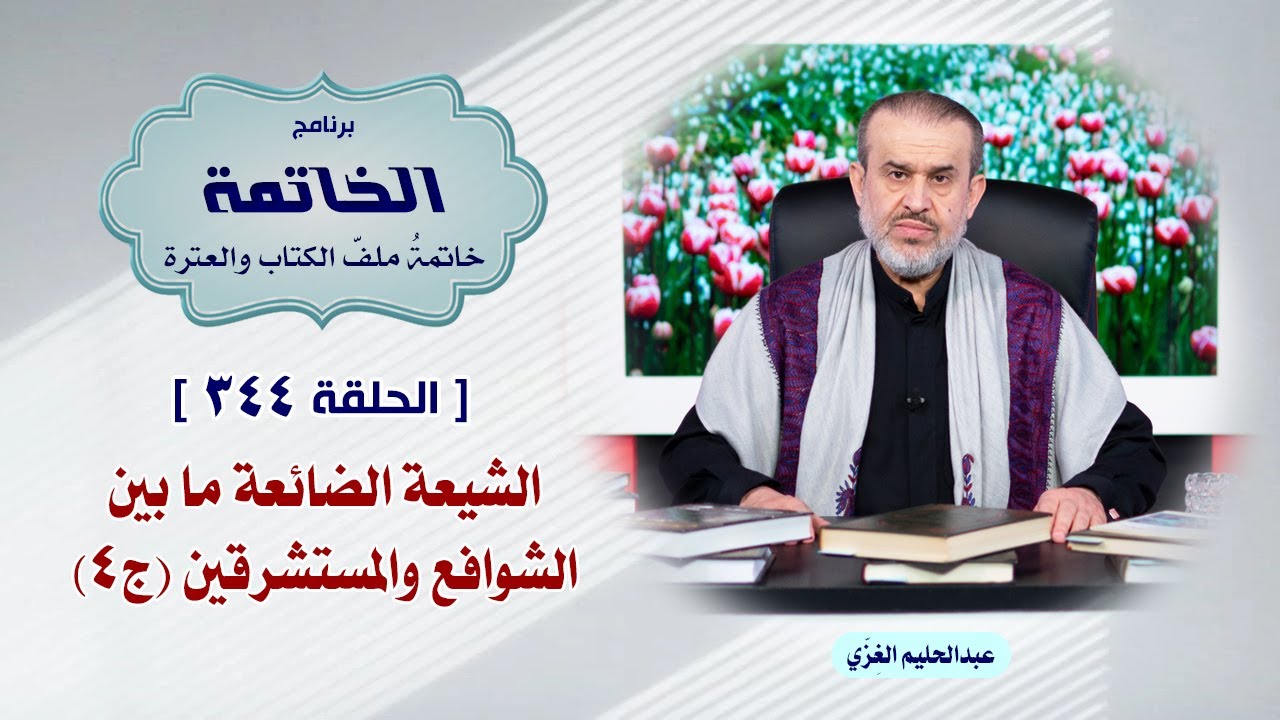 برنامج
الخاتمة
خاتمةُ ملفّ الكتاب والعترة

[ الحلقة ٣٤٤ ]

الشيعة الضائعة ما بين الشوافع والمستشرقين (ج٤)

عبدالحليم الغِزّي